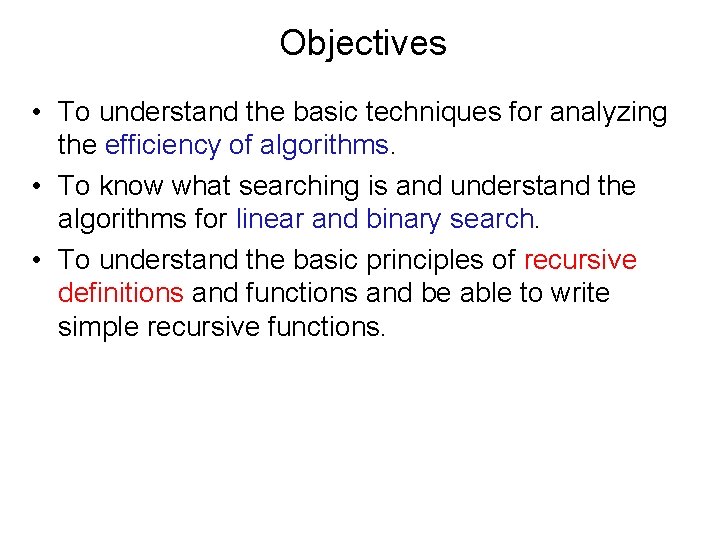 Objectives

• To understand the basic techniques for analyzing the efficiency of algorithms.

• To know what searching is and understand the algorithms for linear and binary search.

• To understand the basic principles of recursive definitions and functions and be able to write simple recursive functions.